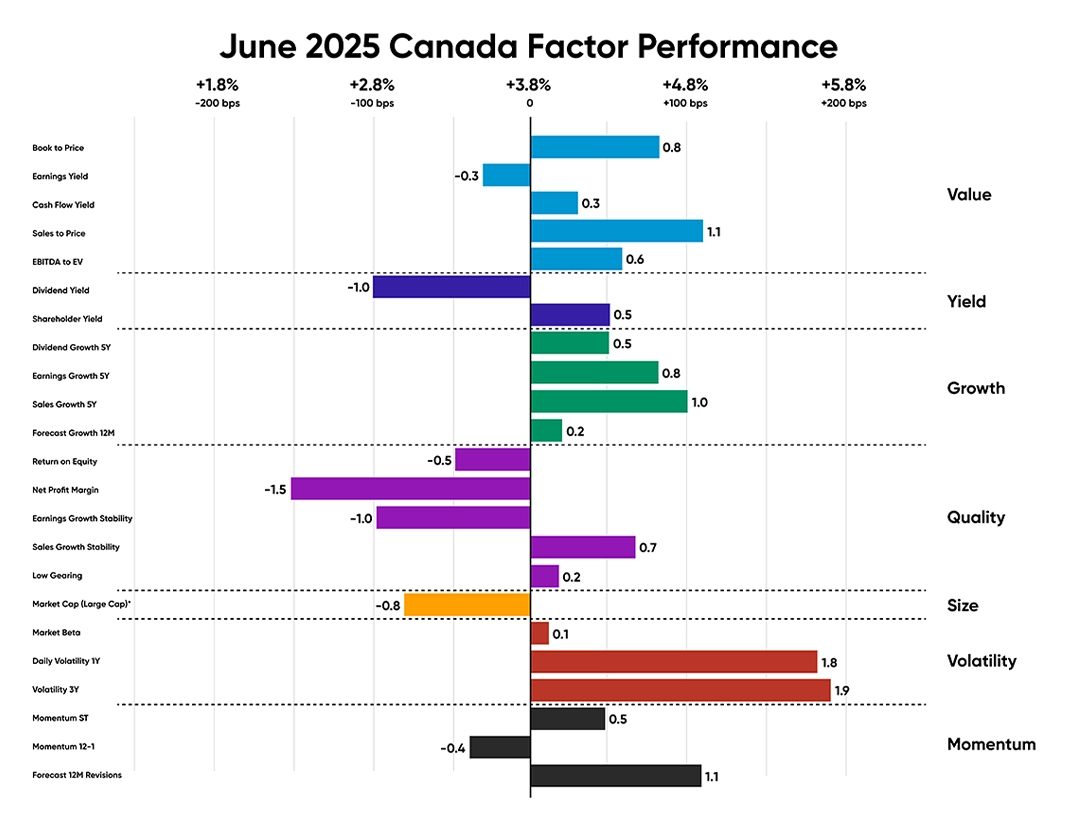 June 2025 Canada Factor Performance

+1.8%
-200 bps

+2.8%
-100 bps

+3.8%
0

+4.8%
+100 bps

+5.8%
+200 bps

Book to Price 0.8
Earnings Yield -0.3
Cash Flow Yield 0.3
Sales to Price 1.1
EBITDA to EV 0.6
Value

Dividend Yield -1.0
Shareholder Yield 0.5
Yield

Dividend Growth 5Y 0.5
Earnings Growth 5Y 0.8
Sales Growth 5Y 1.0
Forecast Growth 12M 0.2
Growth

Return on Equity -0.5
Net Profit Margin -1.5
Earnings Growth Stability -1.0
Sales Growth Stability 0.7
Low Gearing 0.2
Quality

Market Cap (Large Cap)* -0.8
Size

Market Beta 0.1
Daily Volatility 1Y 1.8
Volatility 3Y 1.9
Volatility

Momentum ST 0.5
Momentum 12-1 -0.4
Forecast 12M Revisions 1.1
Momentum